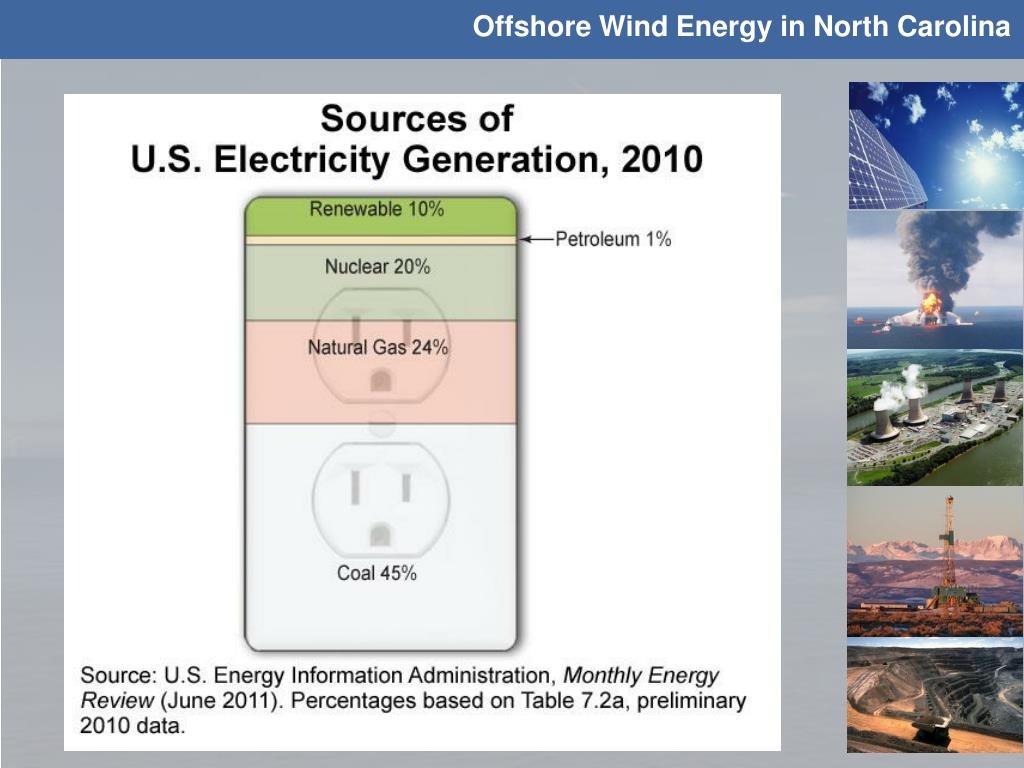 Offshore Wind Energy in North Carolina

Sources of
U.S. Electricity Generation, 2010

Renewable 10%

Petroleum 1%

Nuclear 20%

Natural Gas 24%

Coal 45%

Source: U.S. Energy Information Administration, Monthly Energy Review (June 2011). Percentages based on Table 7.2a, preliminary 2010 data.